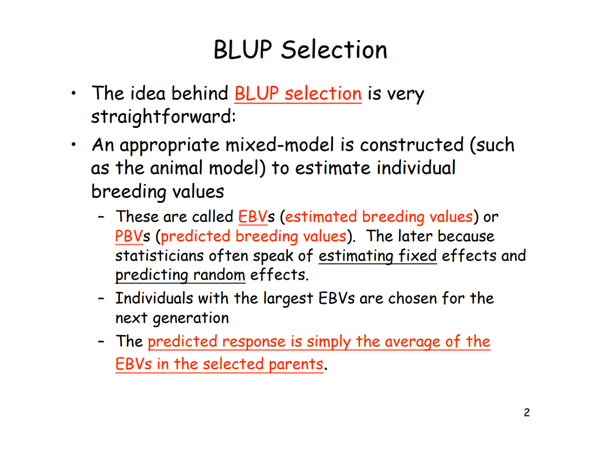 BLUP Selection

• The idea behind BLUP selection is very straightforward:

• An appropriate mixed-model is constructed (such as the animal model) to estimate individual breeding values

– These are called EBVs (estimated breeding values) or PBVs (predicted breeding values). The later because statisticians often speak of estimating fixed effects and predicting random effects.

– Individuals with the largest EBVs are chosen for the next generation

– The predicted response is simply the average of the EBVs in the selected parents.

2